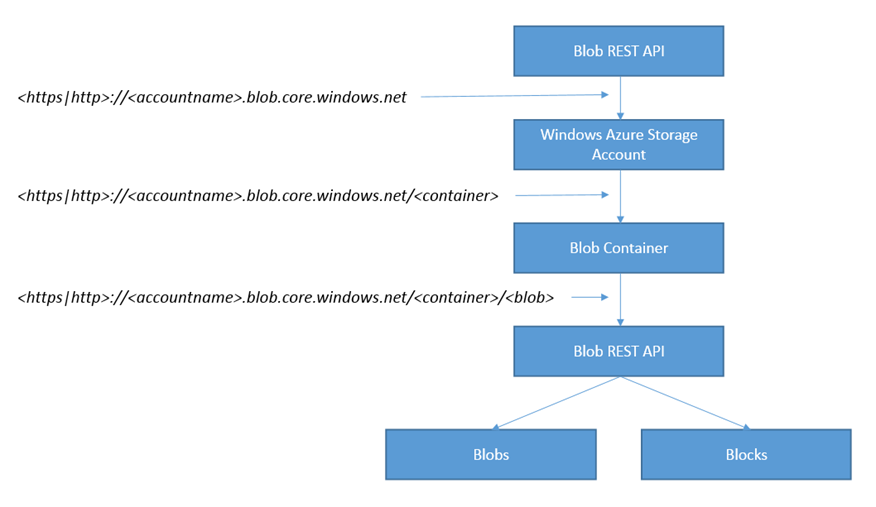 Blob REST API

<https|http>://<accountname>.blob.core.windows.net

Windows Azure Storage Account

<https|http>://<accountname>.blob.core.windows.net/<container>

Blob Container

<https|http>://<accountname>.blob.core.windows.net/<container>/<blob>

Blob REST API

Blobs

Blocks